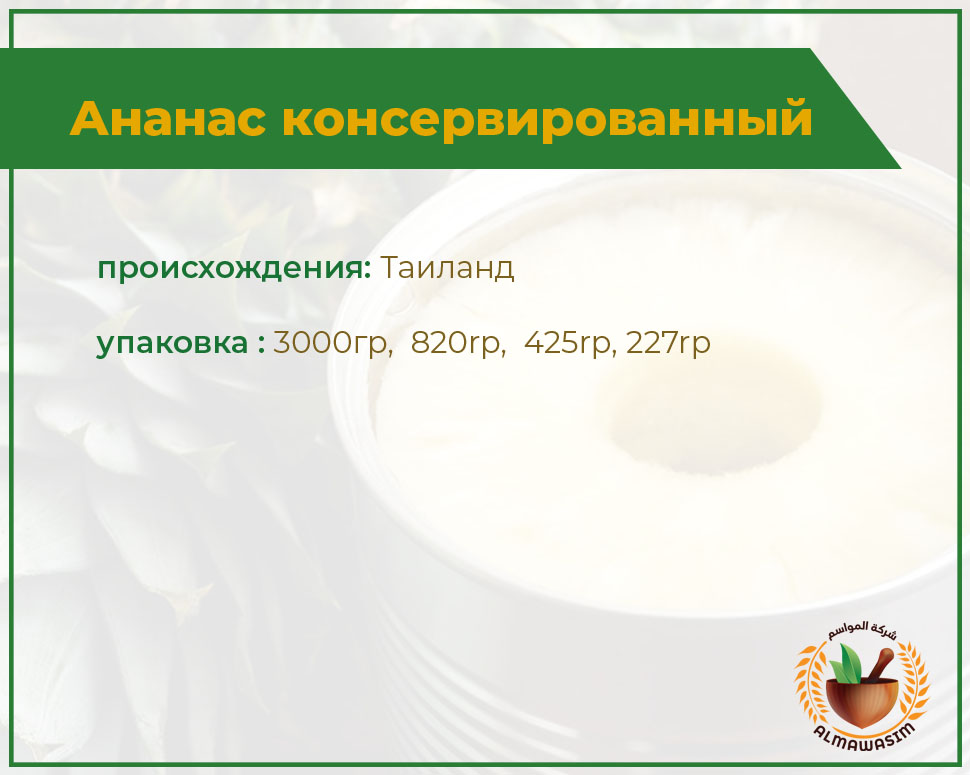 Ананас консервированный

происхождения: Таиланд

упаковка : 3000гр, 820гр, 425гр, 227гр

شركة المواسم
ALMAWASIM